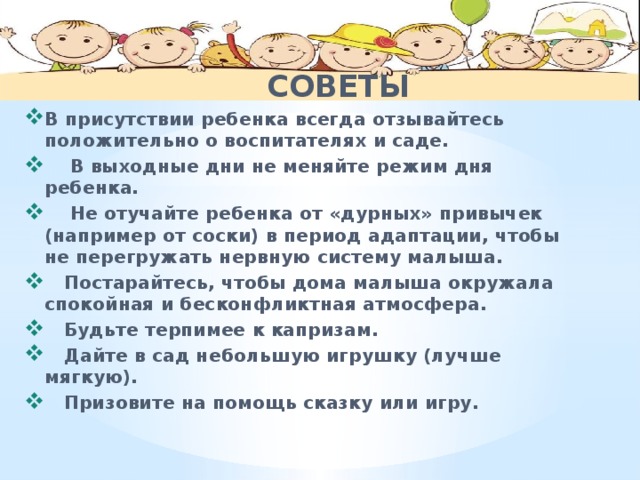 СОВЕТЫ

❖ В присутствии ребенка всегда отзывайтесь положительно о воспитателях и саде.

❖ В выходные дни не меняйте режим дня ребенка.

❖ Не отучайте ребенка от «дурных» привычек (например от соски) в период адаптации, чтобы не перегружать нервную систему малыша.

❖ Постарайтесь, чтобы дома малыша окружала спокойная и бесконфликтная атмосфера.

❖ Будьте терпимее к капризам.

❖ Дайте в сад небольшую игрушку (лучше мягкую).

❖ Призовите на помощь сказку или игру.